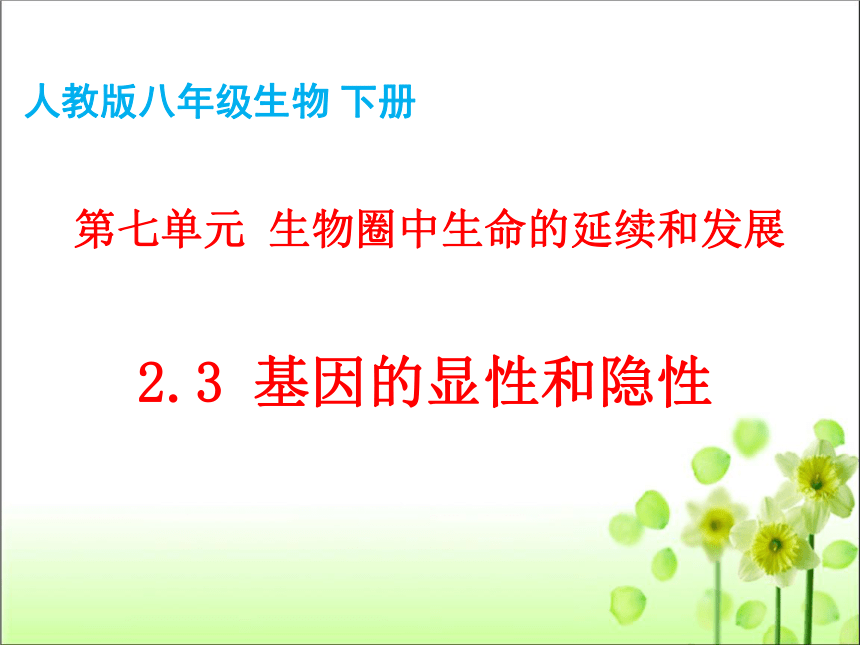 人教版八年级生物 下册

第七单元 生物圈中生命的延续和发展

2.3 基因的显性和隐性